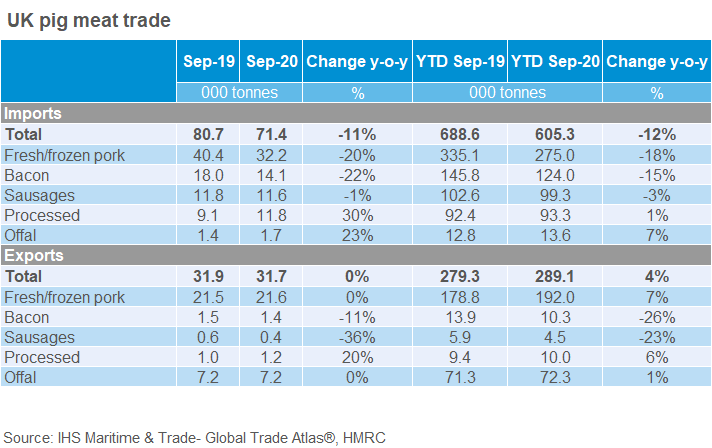 UK pig meat trade

|  | Sep-19 | Sep-20 | Change y-o-y | YTD Sep-19 | YTD Sep-20 | Change y-o-y |
|---|---|---|---|---|---|---|
|  | 000 tonnes |  | % | 000 tonnes |  | % |
| Imports |  |  |  |  |  |  |
| Total | 80.7 | 71.4 | -11% | 688.6 | 605.3 | -12% |
| Fresh/frozen pork | 40.4 | 32.2 | -20% | 335.1 | 275.0 | -18% |
| Bacon | 18.0 | 14.1 | -22% | 145.8 | 124.0 | -15% |
| Sausages | 11.8 | 11.6 | -1% | 102.6 | 99.3 | -3% |
| Processed | 9.1 | 11.8 | 30% | 92.4 | 93.3 | 1% |
| Offal | 1.4 | 1.7 | 23% | 12.8 | 13.6 | 7% |
| Exports |  |  |  |  |  |  |
| Total | 31.9 | 31.7 | 0% | 279.3 | 289.1 | 4% |
| Fresh/frozen pork | 21.5 | 21.6 | 0% | 178.8 | 192.0 | 7% |
| Bacon | 1.5 | 1.4 | -11% | 13.9 | 10.3 | -26% |
| Sausages | 0.6 | 0.4 | -36% | 5.9 | 4.5 | -23% |
| Processed | 1.0 | 1.2 | 20% | 9.4 | 10.0 | 6% |
| Offal | 7.2 | 7.2 | 0% | 71.3 | 72.3 | 1% |

Source: IHS Maritime & Trade- Global Trade Atlas®, HMRC